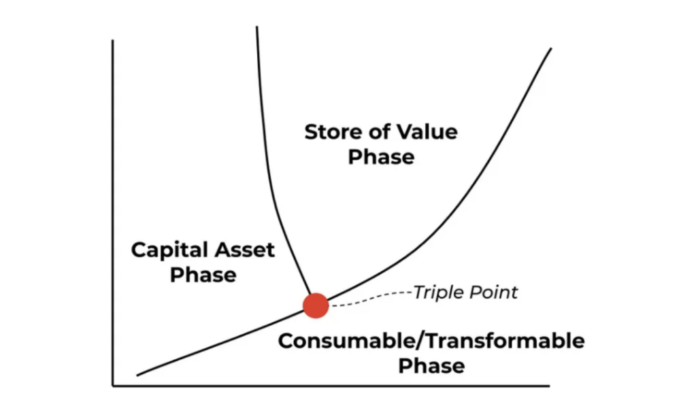 Store of Value Phase

Capital Asset Phase

Triple Point

Consumable/Transformable Phase